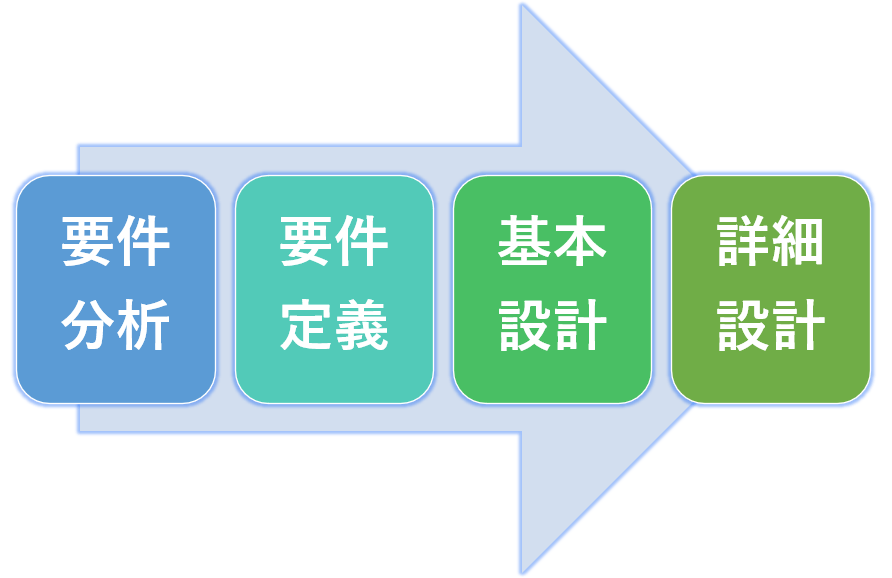 要件分析

要件定義

基本設計

詳細設計